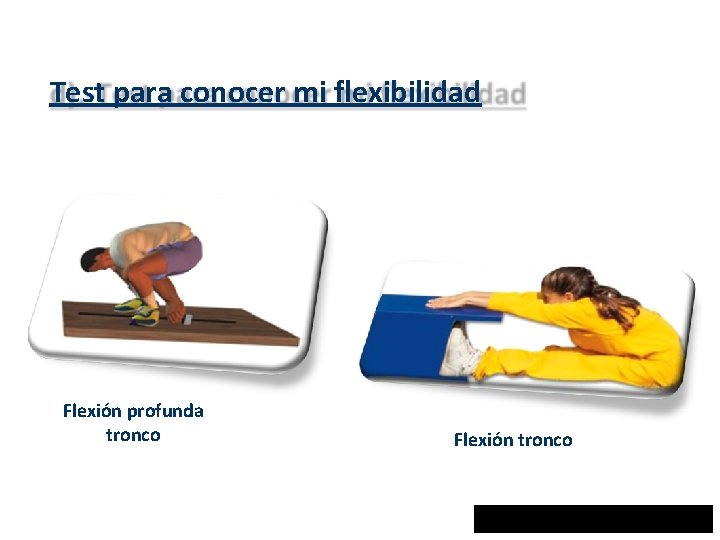 Test para conocer mi flexibilidad

Flexión profunda tronco

Flexión tronco